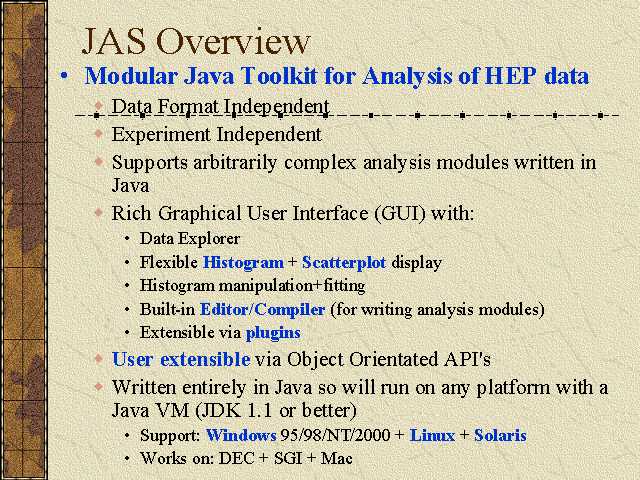 JAS Overview

• Modular Java Toolkit for Analysis of HEP data

Data Format Independent

Experiment Independent

Supports arbitrarily complex analysis modules written in Java

Rich Graphical User Interface (GUI) with:

• Data Explorer

• Flexible Histogram + Scatterplot display

• Histogram manipulation+fitting

• Built-in Editor/Compiler (for writing analysis modules)

• Extensible via plugins

User extensible via Object Orientated API's

Written entirely in Java so will run on any platform with a Java VM (JDK 1.1 or better)

• Support: Windows 95/98/NT/2000 + Linux + Solaris

• Works on: DEC + SGI + Mac